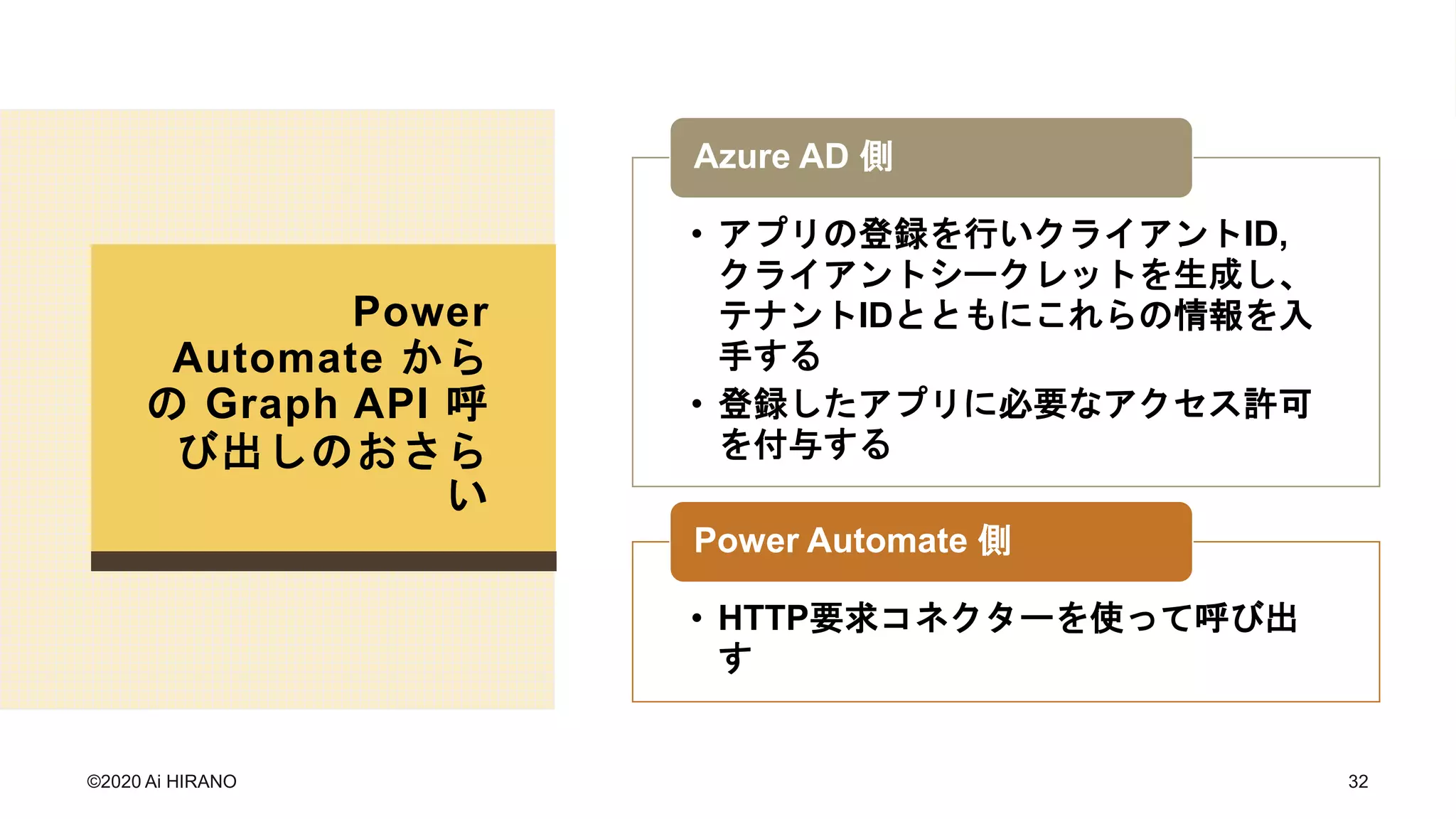 Power Automate からの Graph API 呼び出しのおさらい

Azure AD 側

• アプリの登録を行いクライアントID, クライアントシークレットを生成し、テナントIDとともにこれらの情報を入手する
• 登録したアプリに必要なアクセス許可を付与する

Power Automate 側

• HTTP要求コネクターを使って呼び出す

©2020 Ai HIRANO

32